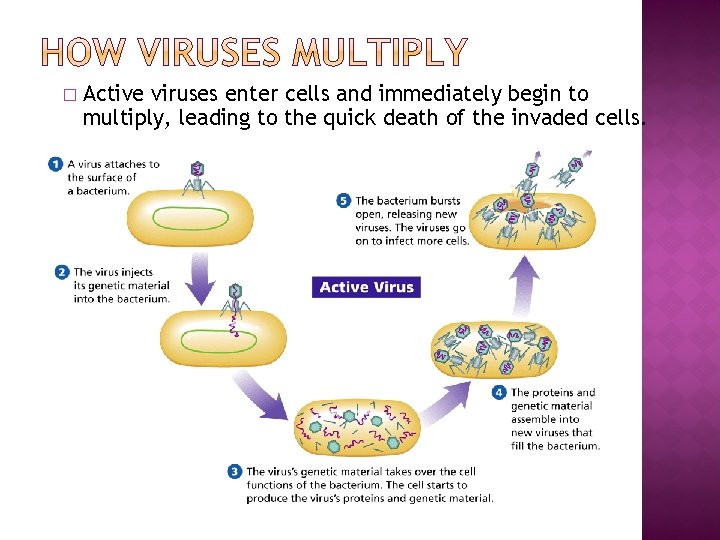 HOW VIRUSES MULTIPLY

□ Active viruses enter cells and immediately begin to multiply, leading to the quick death of the invaded cells.

1 A virus attaches to the surface of a bacterium.

2 The virus injects its genetic material into the bacterium.

Active Virus

3 The virus's genetic material takes over the cell functions of the bacterium. The cell starts to produce the virus's proteins and genetic material.

4 The proteins and genetic material assemble into new viruses that fill the bacterium.

5 The bacterium bursts open, releasing new viruses. The viruses go on to infect more cells.